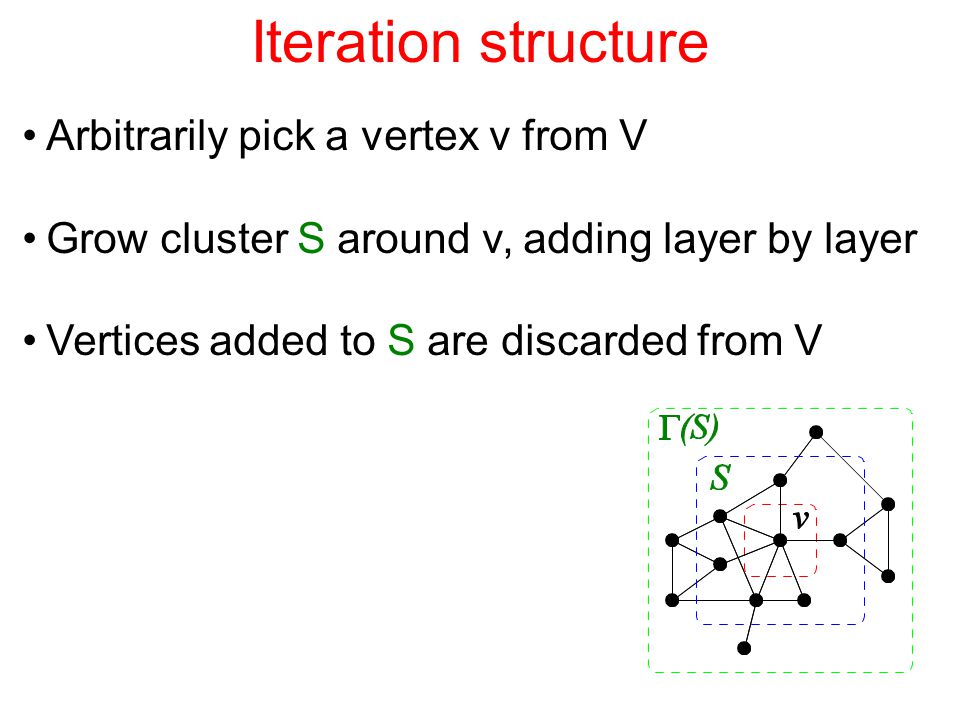 Iteration structure

• Arbitrarily pick a vertex v from V

• Grow cluster S around v, adding layer by layer

• Vertices added to S are discarded from V

$\Gamma(S)$

$S$

$v$